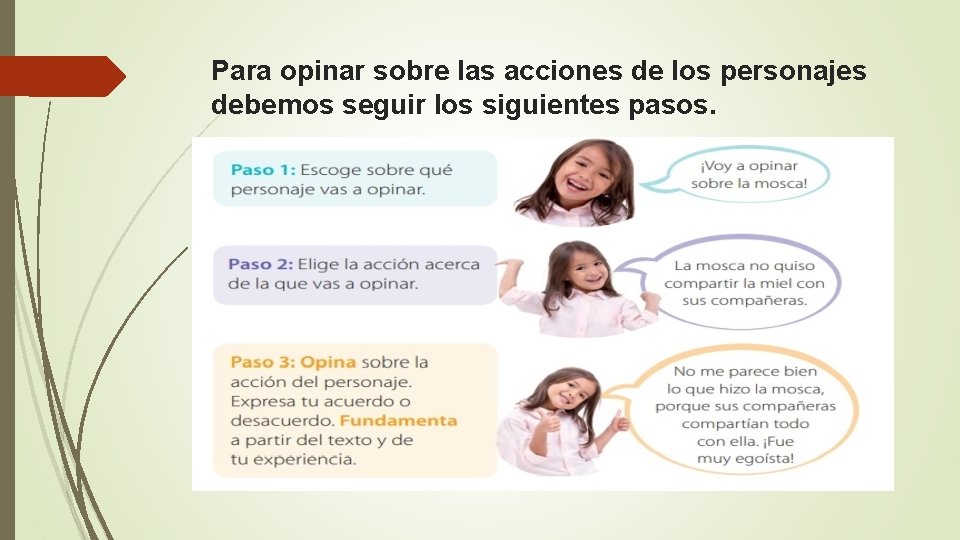 Para opinar sobre las acciones de los personajes debemos seguir los siguientes pasos.

Paso 1: Escoge sobre qué personaje vas a opinar.

¡Voy a opinar sobre la mosca!

Paso 2: Elige la acción acerca de la que vas a opinar.

La mosca no quiso compartir la miel con sus compañeras.

Paso 3: Opina sobre la acción del personaje. Expresa tu acuerdo o desacuerdo. Fundamenta a partir del texto y de tu experiencia.

No me parece bien lo que hizo la mosca, porque sus compañeras compartían todo con ella. ¡Fue muy egoísta!